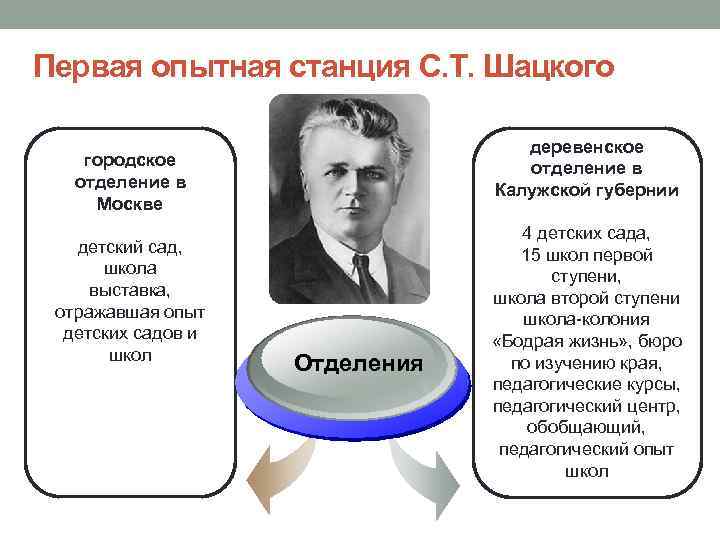 Первая опытная станция С.Т. Шацкого

городское отделение в Москве

детский сад, школа выставка, отражавшая опыт детских садов и школ

Отделения

деревенское отделение в Калужской губернии

4 детских сада, 15 школ первой ступени, школа второй ступени школа-колония «Бодрая жизнь», бюро по изучению края, педагогические курсы, педагогический центр, обобщающий, педагогический опыт школ